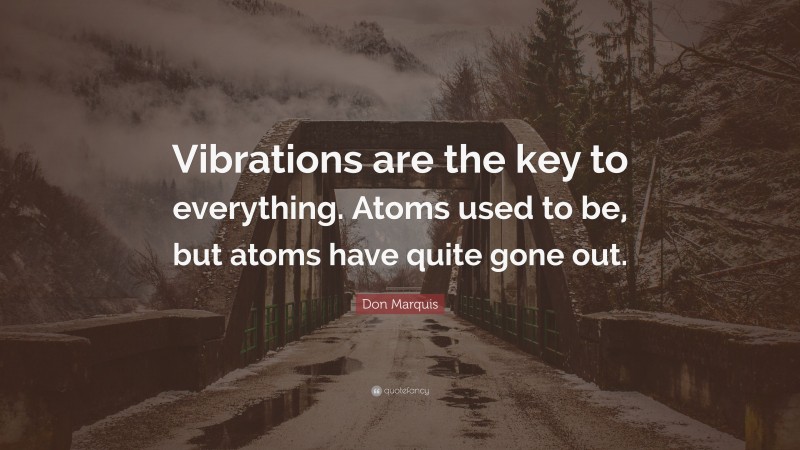 Vibrations are the key to everything. Atoms used to be, but atoms have quite gone out.

Don Marquis

quotefancy